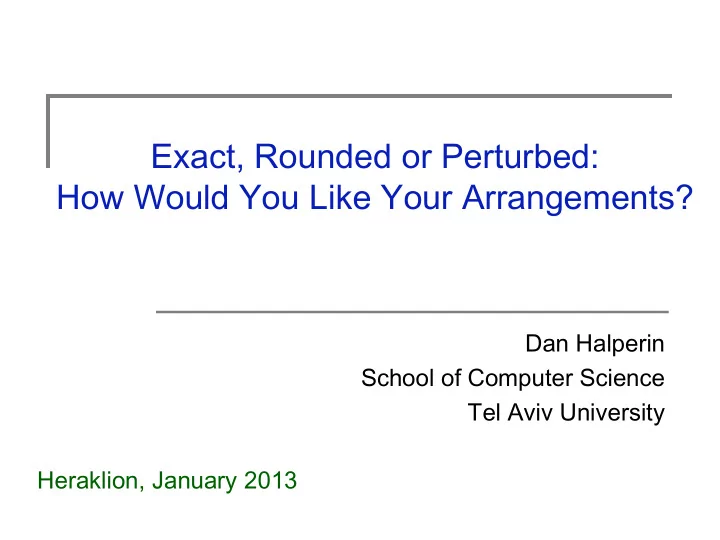 Exact, Rounded or Perturbed:
How Would You Like Your Arrangements?

Dan Halperin
School of Computer Science
Tel Aviv University

Heraklion, January 2013